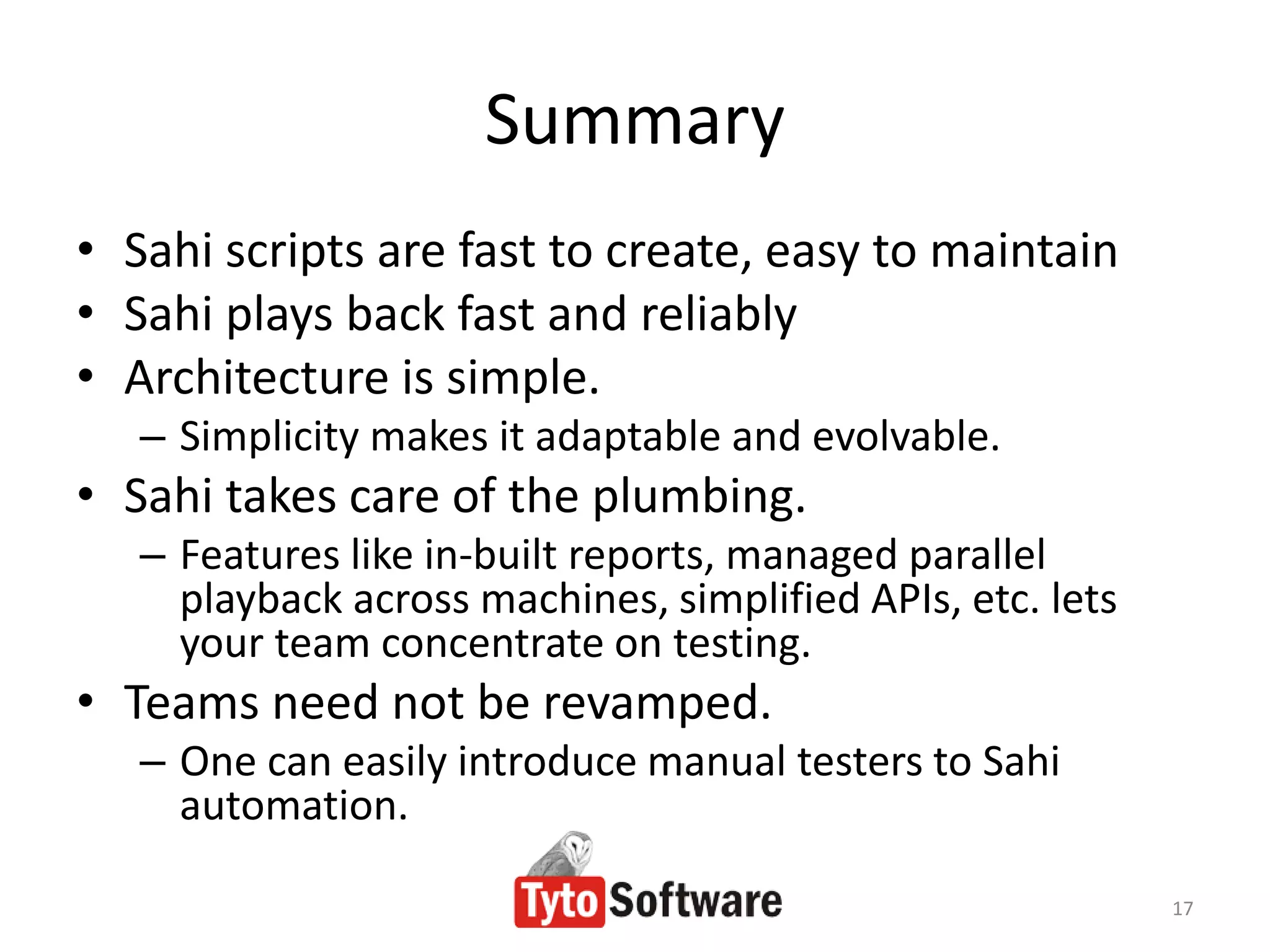 Summary

• Sahi scripts are fast to create, easy to maintain
• Sahi plays back fast and reliably
• Architecture is simple.
– Simplicity makes it adaptable and evolvable.
• Sahi takes care of the plumbing.
– Features like in-built reports, managed parallel playback across machines, simplified APIs, etc. lets your team concentrate on testing.
• Teams need not be revamped.
– One can easily introduce manual testers to Sahi automation.

Tyto Software

17